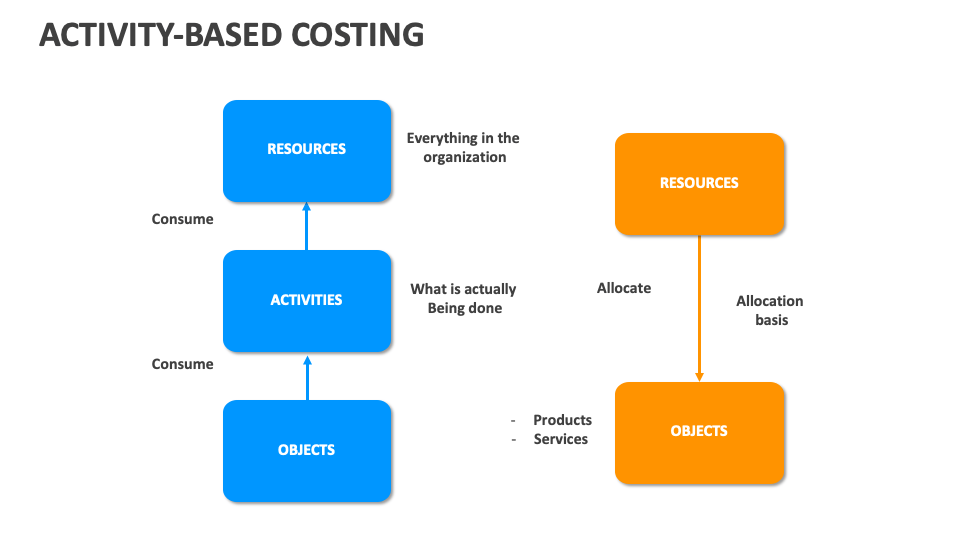 ACTIVITY-BASED COSTING

RESOURCES

Everything in the organization

Consume

ACTIVITIES

What is actually Being done

Consume

OBJECTS

RESOURCES

Allocate

Allocation basis

- Products
- Services

OBJECTS